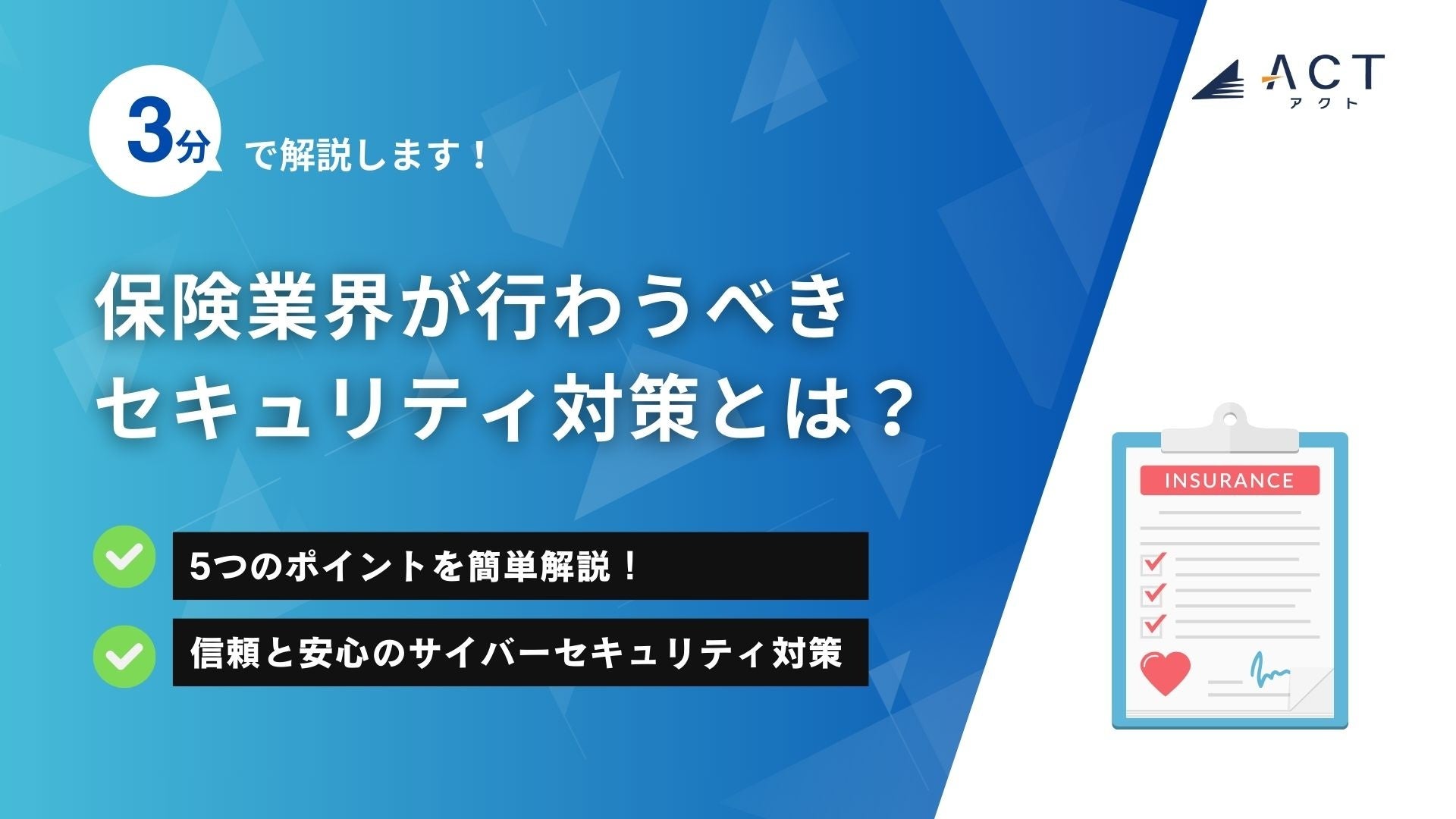 ACT
アクト

3分 で解説します！

保険業界が行わうべき
セキュリティ対策とは？

5つのポイントを簡単解説！

信頼と安心のサイバーセキュリティ対策

INSURANCE